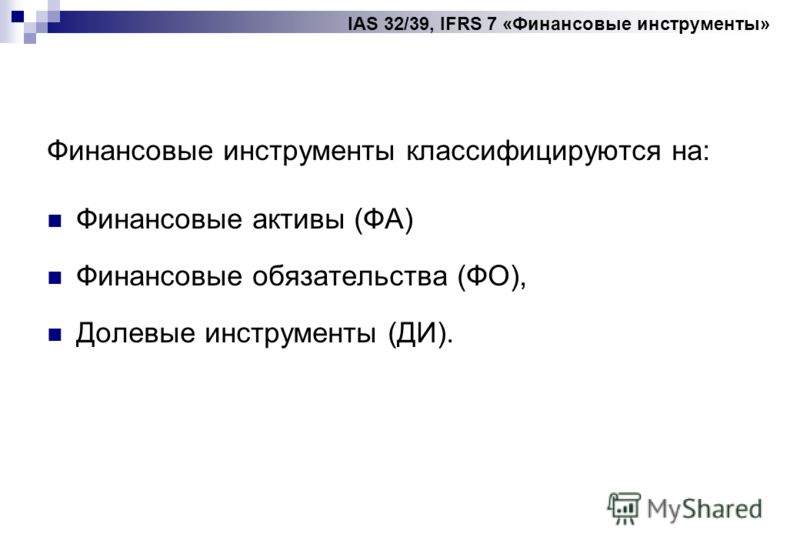 IAS 32/39, IFRS 7 «Финансовые инструменты»

Финансовые инструменты классифицируются на:

Финансовые активы (ФА)

Финансовые обязательства (ФО),

Долевые инструменты (ДИ).

MyShared